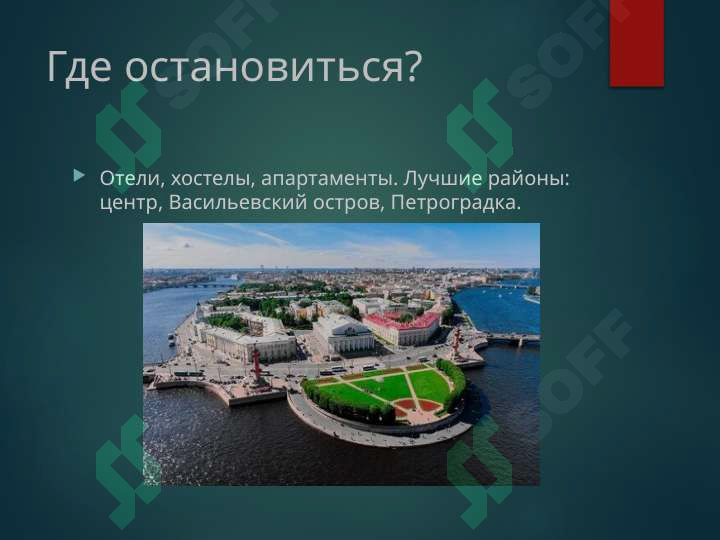 Где остановиться?

Отели, хостелы, апартаменты. Лучшие районы: центр, Васильевский остров, Петроградка.

SOFF

SOFF

SOFF